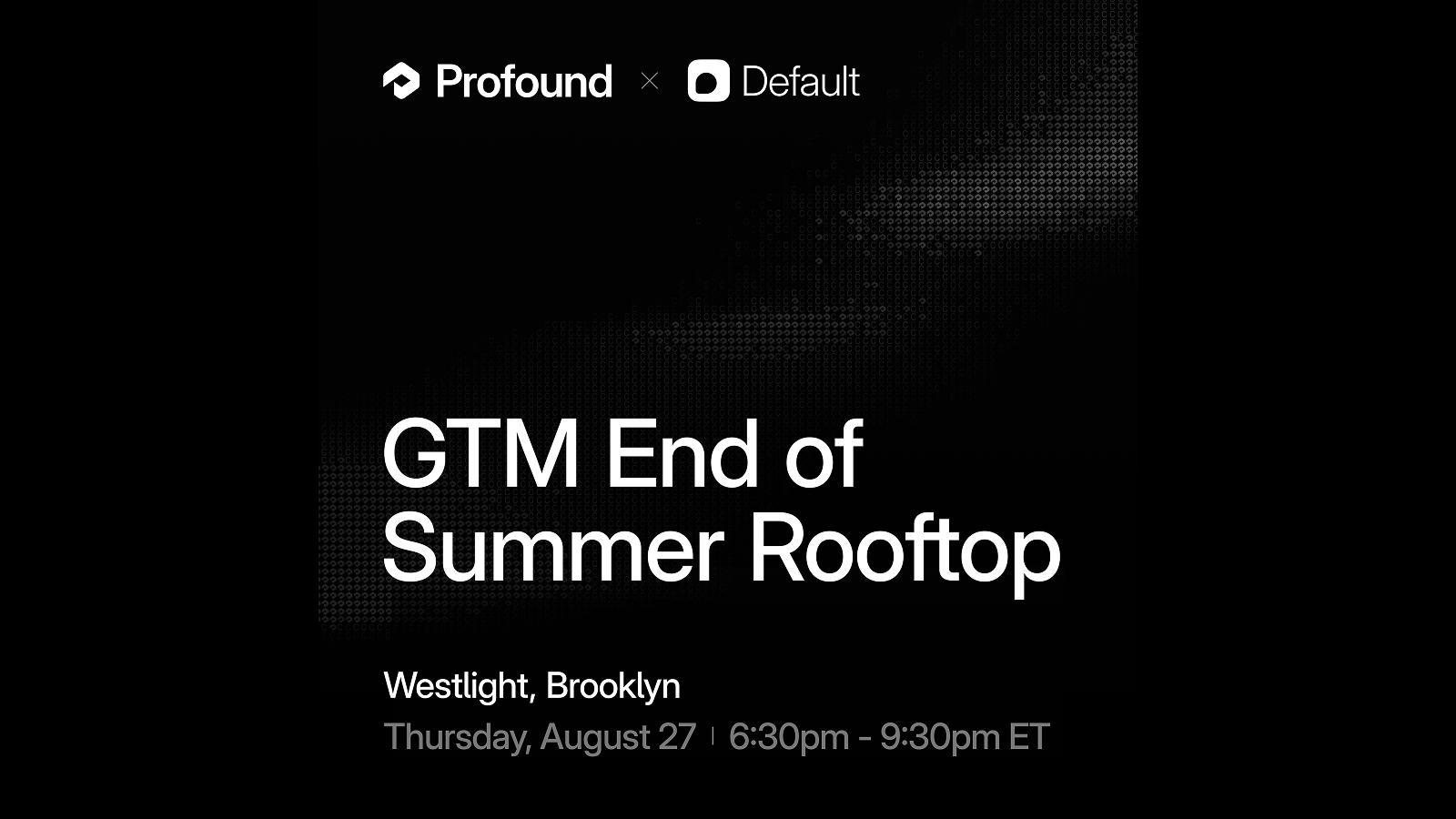 Profound × Default

GTM End of Summer Rooftop

Westlight, Brooklyn

Thursday, August 27 | 6:30pm - 9:30pm ET